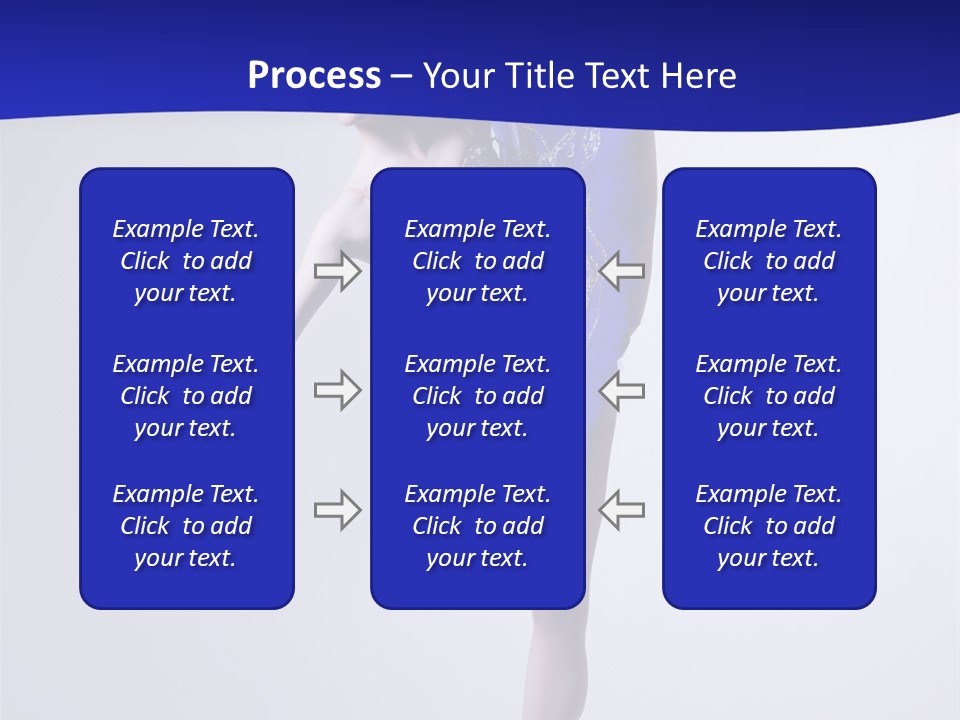 Process – Your Title Text Here

Example Text. Click to add your text.

Example Text. Click to add your text.

Example Text. Click to add your text.

Example Text. Click to add your text.

Example Text. Click to add your text.

Example Text. Click to add your text.

Example Text. Click to add your text.

Example Text. Click to add your text.

Example Text. Click to add your text.